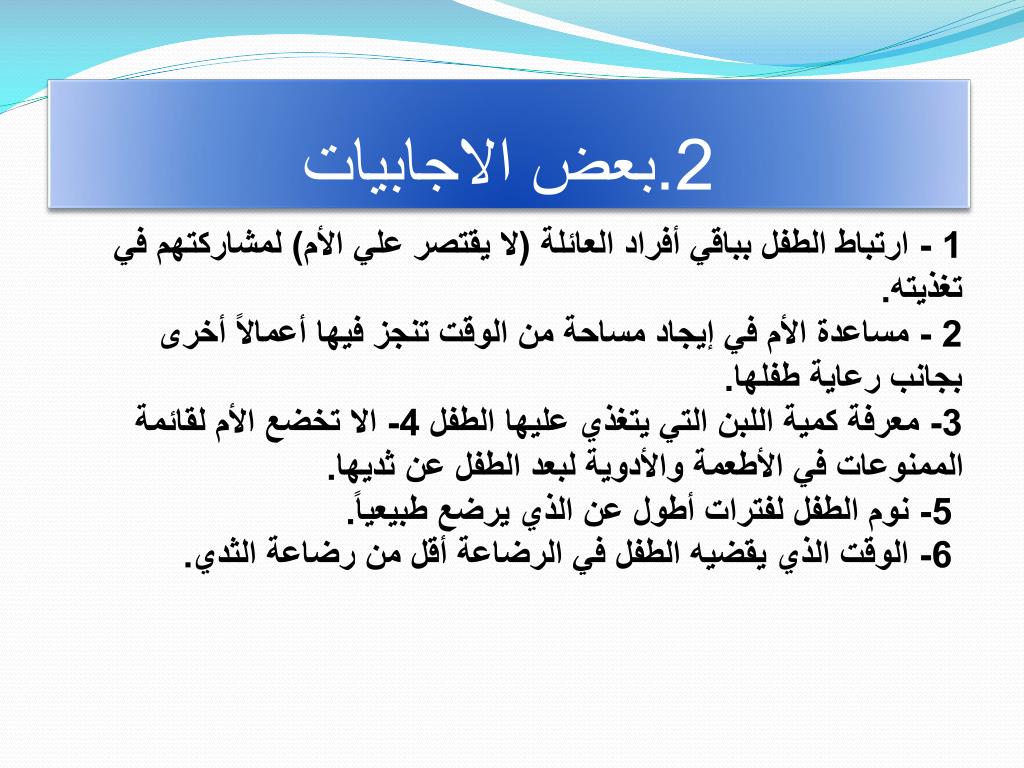 2.بعض الاجابيات

1 - ارتباط الطفل بباقي أفراد العائلة (لا يقتصر علي الأم) لمشاركتهم في تغذيته.
2 - مساعدة الأم في إيجاد مساحة من الوقت تنجز فيها أعمالاً أخرى بجانب رعاية طفلها.
3- معرفة كمية اللبن التي يتغذي عليها الطفل 4- الا تخضع الأم لقائمة الممنوعات في الأطعمة والأدوية لبعد الطفل عن ثديها.
5- نوم الطفل لفترات أطول عن الذي يرضع طبيعياً.
6- الوقت الذي يقضيه الطفل في الرضاعة أقل من رضاعة الثدي.